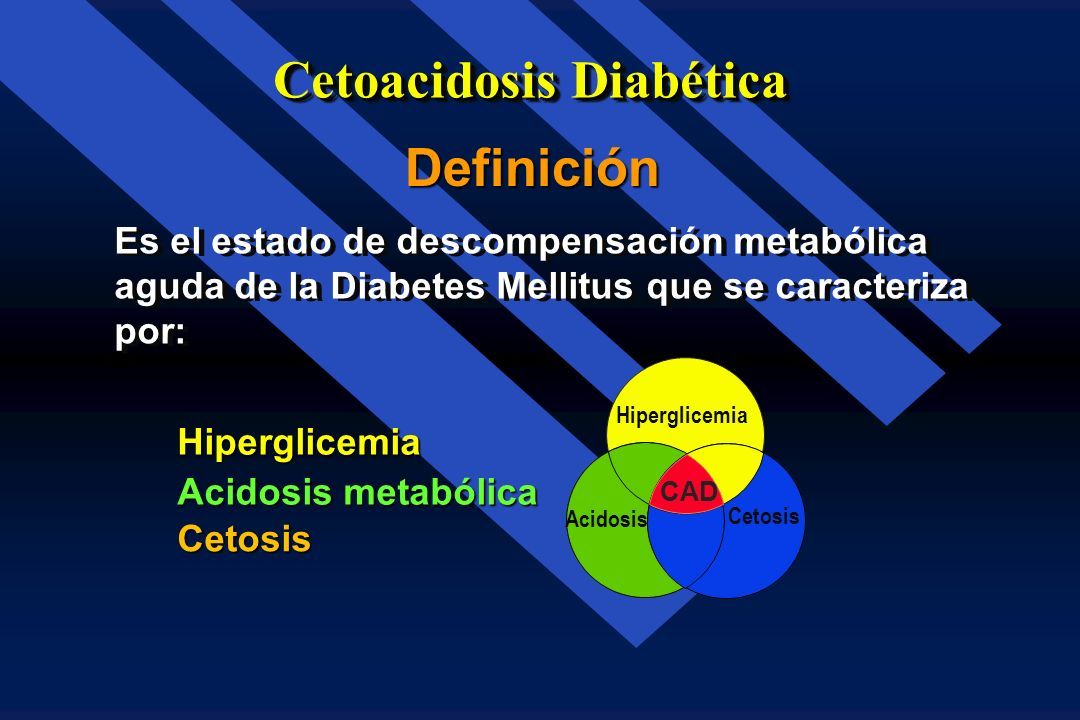 Cetoacidosis Diabética

Definición

Es el estado de descompensación metabólica aguda de la Diabetes Mellitus que se caracteriza por:

Hiperglicemia
Acidosis metabólica
Cetosis

Hiperglicemia
CAD
Acidosis
Cetosis